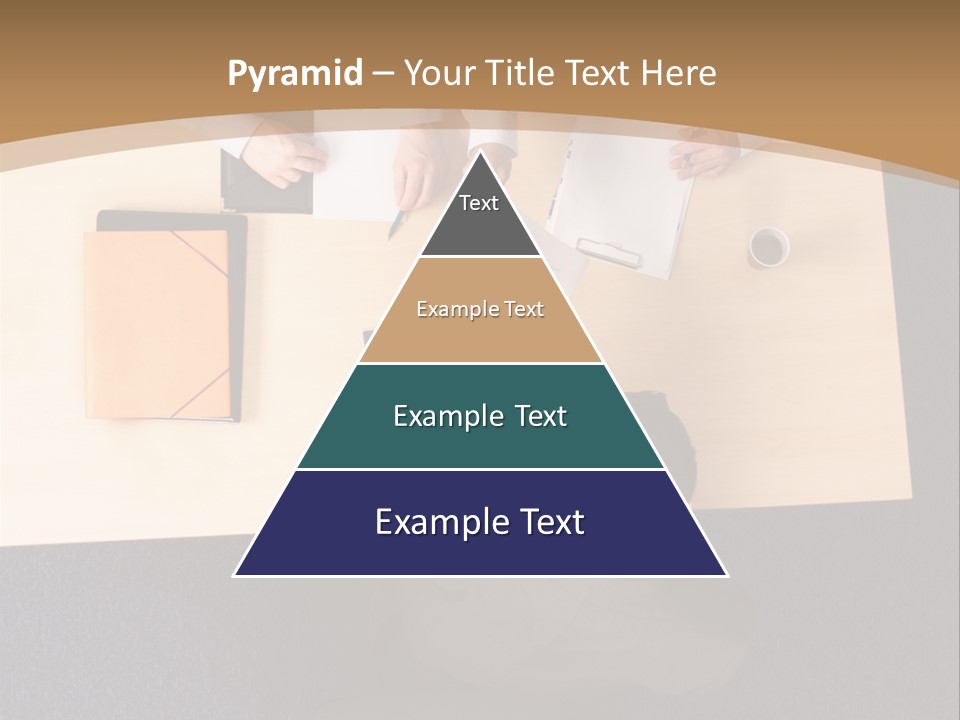 Pyramid – Your Title Text Here

Text

Example Text

Example Text

Example Text